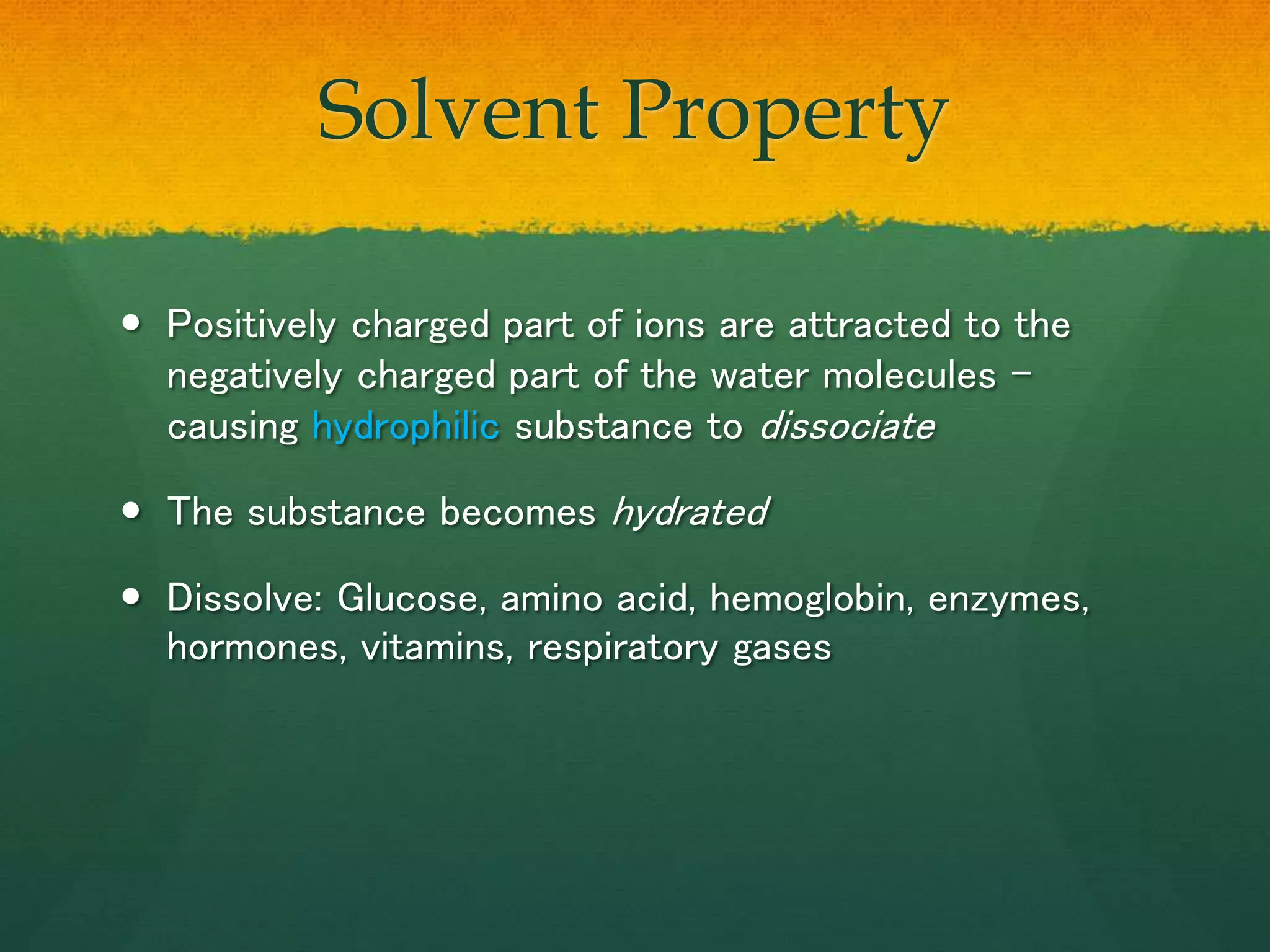 Solvent Property

• Positively charged part of ions are attracted to the negatively charged part of the water molecules – causing hydrophilic substance to dissociate

• The substance becomes hydrated

• Dissolve: Glucose, amino acid, hemoglobin, enzymes, hormones, vitamins, respiratory gases